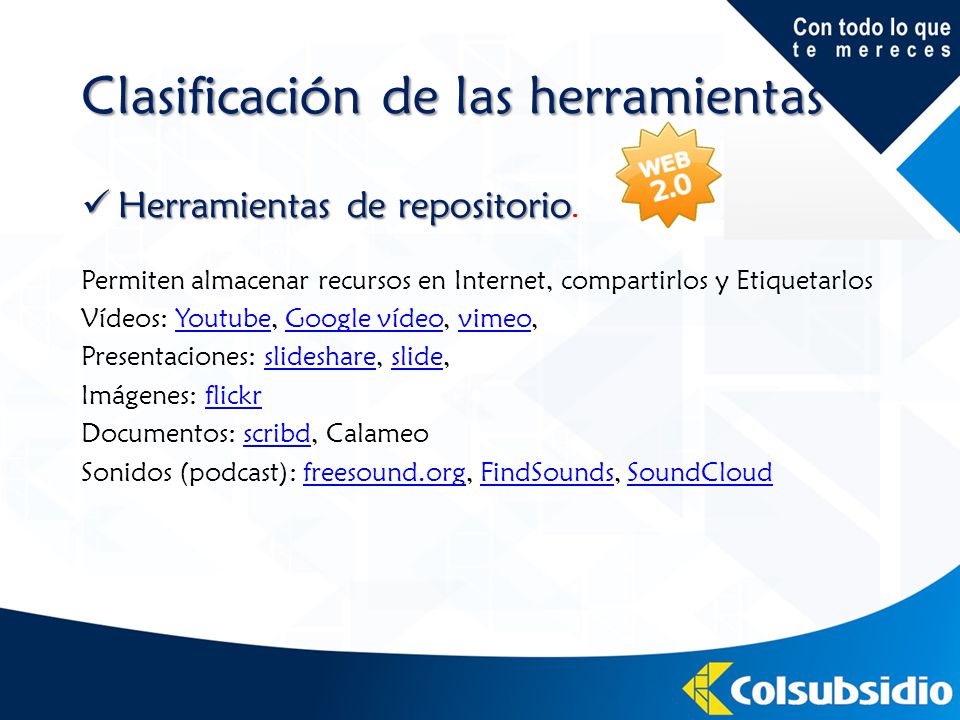 Con todo lo que te mereces

Clasificación de las herramientas

WEB 2.0

✓ Herramientas de repositorio.

Permiten almacenar recursos en Internet, compartirlos y Etiquetarlos
Vídeos: Youtube, Google vídeo, vimeo,
Presentaciones: slideshare, slide,
Imágenes: flickr
Documentos: scribd, Calameo
Sonidos (podcast): freesound.org, FindSounds, SoundCloud

Colsubsidio